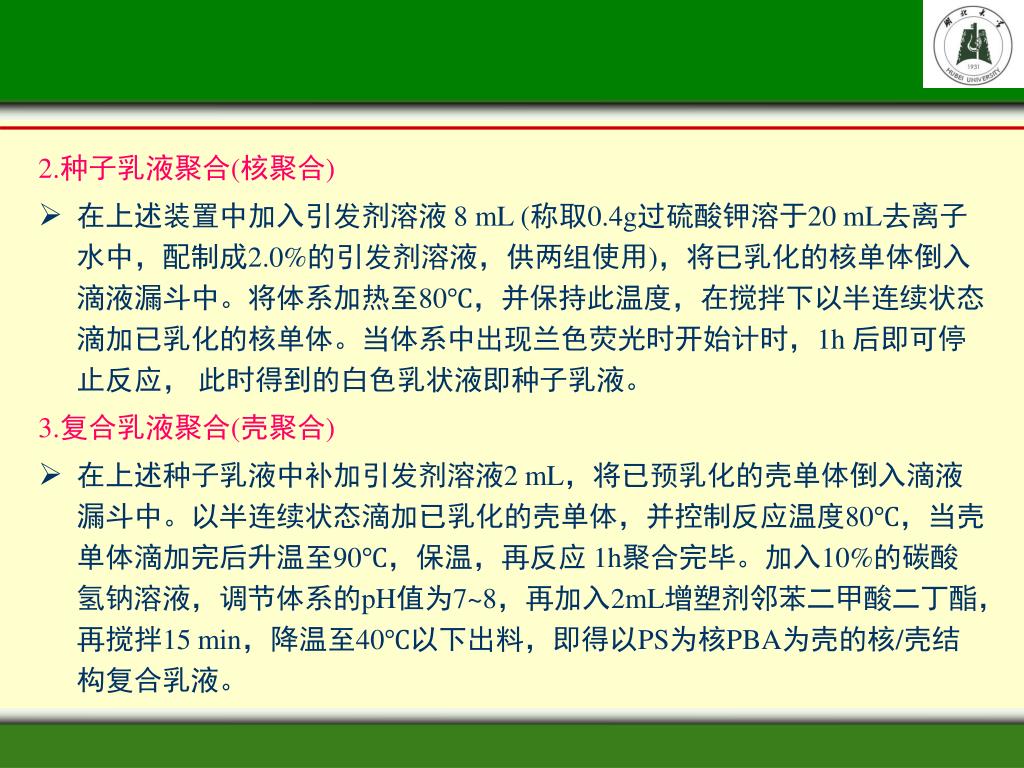 湖北大学
1931
HUBEI UNIVERSITY

2.种子乳液聚合(核聚合)

➢ 在上述装置中加入引发剂溶液 8 mL (称取0.4g过硫酸钾溶于20 mL去离子水中，配制成2.0%的引发剂溶液，供两组使用)，将已乳化的核单体倒入滴液漏斗中。将体系加热至80℃，并保持此温度，在搅拌下以半连续状态滴加已乳化的核单体。当体系中出现兰色荧光时开始计时，1h 后即可停止反应， 此时得到的白色乳状液即种子乳液。

3.复合乳液聚合(壳聚合)

➢ 在上述种子乳液中补加引发剂溶液2 mL，将已预乳化的壳单体倒入滴液漏斗中。以半连续状态滴加已乳化的壳单体，并控制反应温度80℃，当壳单体滴加完后升温至90℃，保温，再反应 1h聚合完毕。加入10%的碳酸氢钠溶液，调节体系的pH值为7~8，再加入2mL增塑剂邻苯二甲酸二丁酯，再搅拌15 min，降温至40℃以下出料，即得以PS为核PBA为壳的核/壳结构复合乳液。